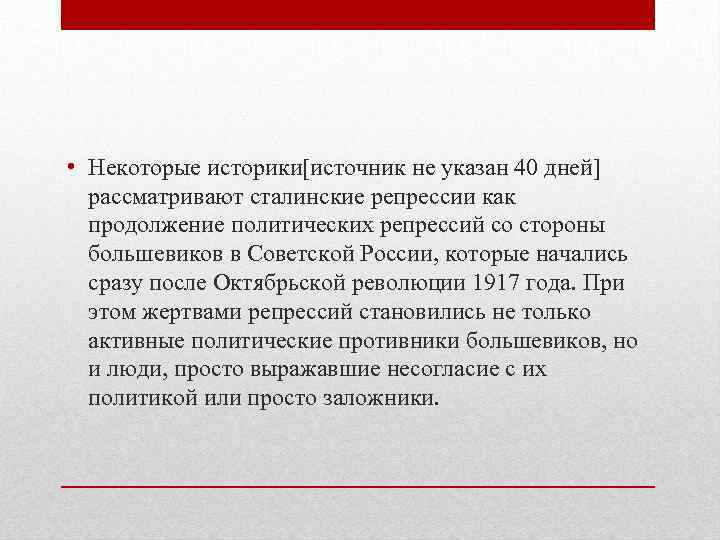 • Некоторые историки[источник не указан 40 дней] рассматривают сталинские репрессии как продолжение политических репрессий со стороны большевиков в Советской России, которые начались сразу после Октябрьской революции 1917 года. При этом жертвами репрессий становились не только активные политические противники большевиков, но и люди, просто выражавшие несогласие с их политикой или просто заложники.